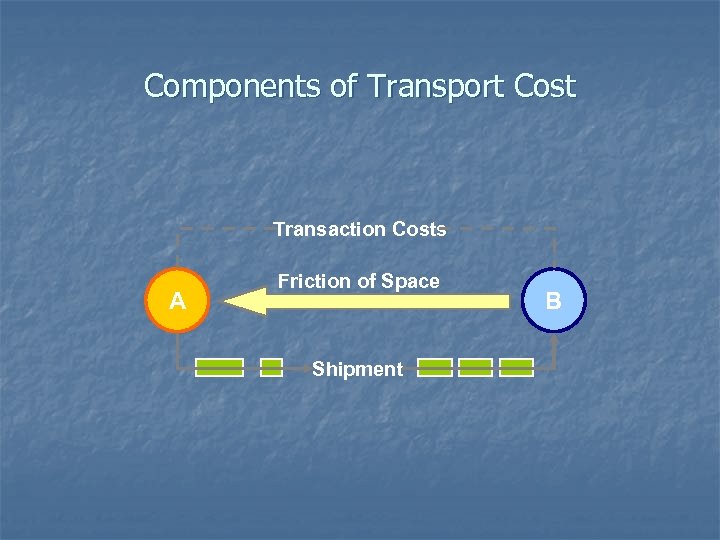 Components of Transport Cost

Transaction Costs

A

Friction of Space

B

Shipment